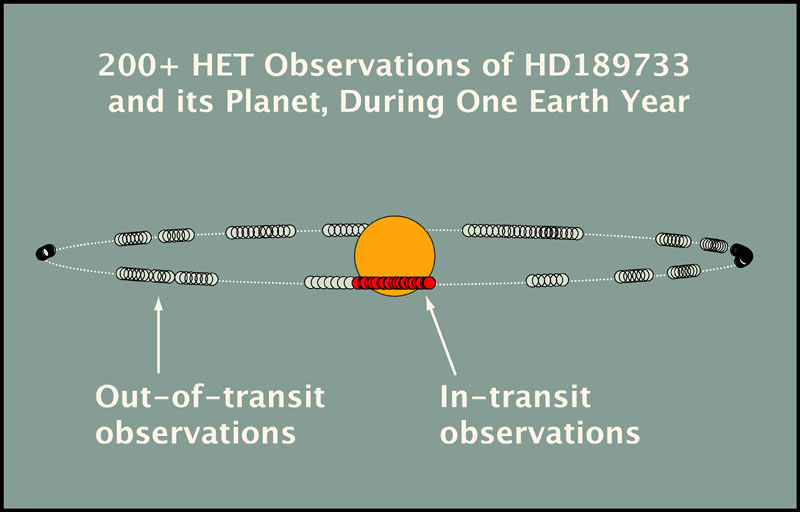 200+ HET Observations of HD189733 and its Planet, During One Earth Year

Out-of-transit observations

In-transit observations